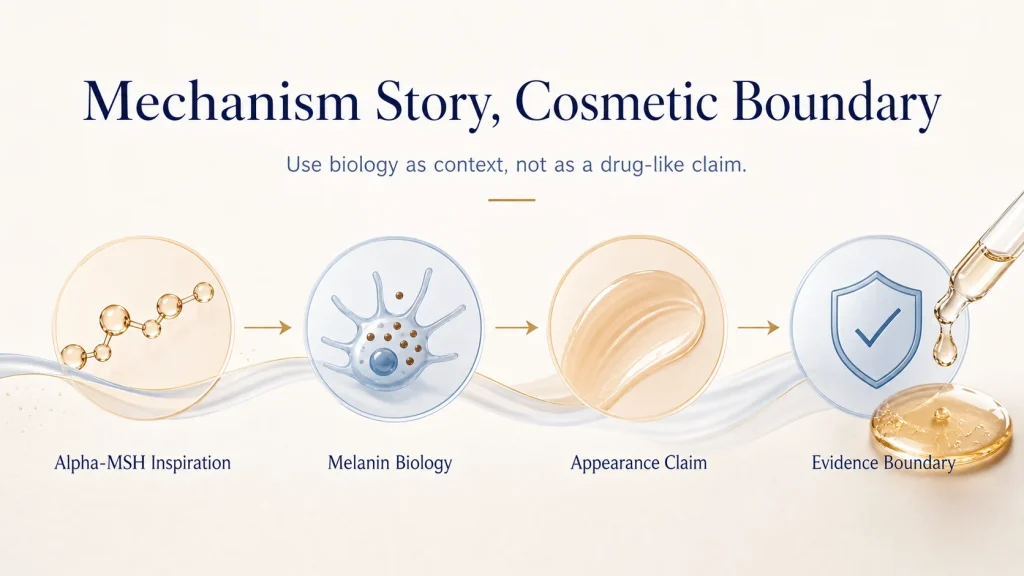 Mechanism Story, Cosmetic Boundary

Use biology as context, not as a drug-like claim.

Alpha-MSH Inspiration

Melanin Biology

Appearance Claim

Evidence Boundary